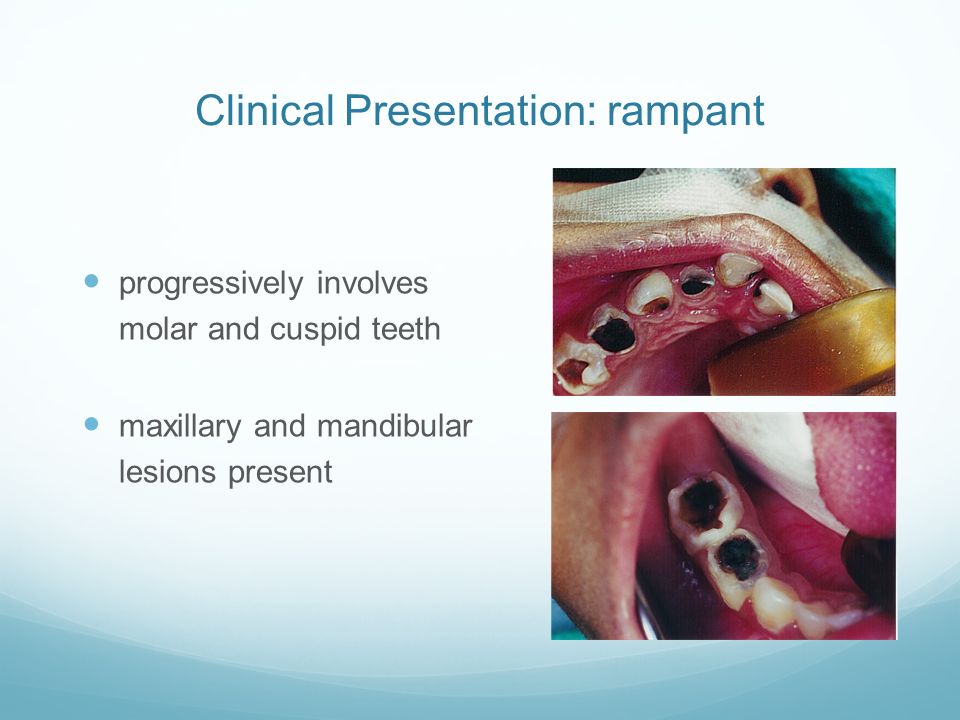 Clinical Presentation: rampant

- progressively involves molar and cuspid teeth

- maxillary and mandibular lesions present